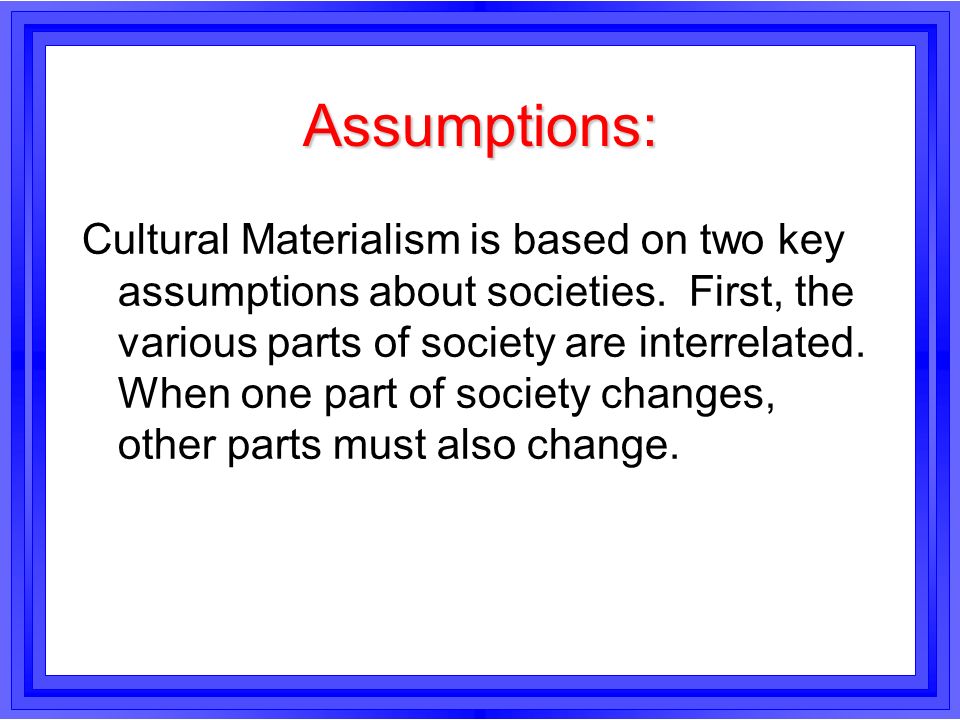 Assumptions:

Cultural Materialism is based on two key assumptions about societies. First, the various parts of society are interrelated. When one part of society changes, other parts must also change.